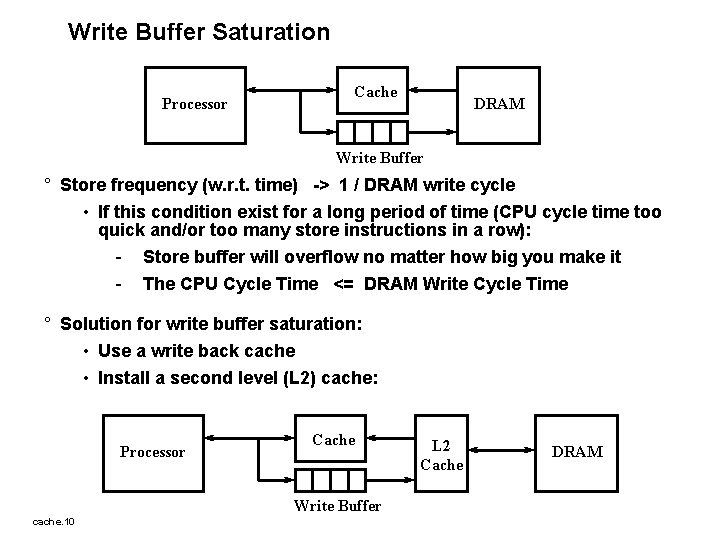 Write Buffer Saturation

Processor

Cache

DRAM

Write Buffer

° Store frequency (w.r.t. time) -> 1 / DRAM write cycle

• If this condition exist for a long period of time (CPU cycle time too quick and/or too many store instructions in a row):

- Store buffer will overflow no matter how big you make it

- The CPU Cycle Time <= DRAM Write Cycle Time

° Solution for write buffer saturation:

• Use a write back cache

• Install a second level (L2) cache:

Processor

Cache

L2 Cache

DRAM

Write Buffer

cache.10